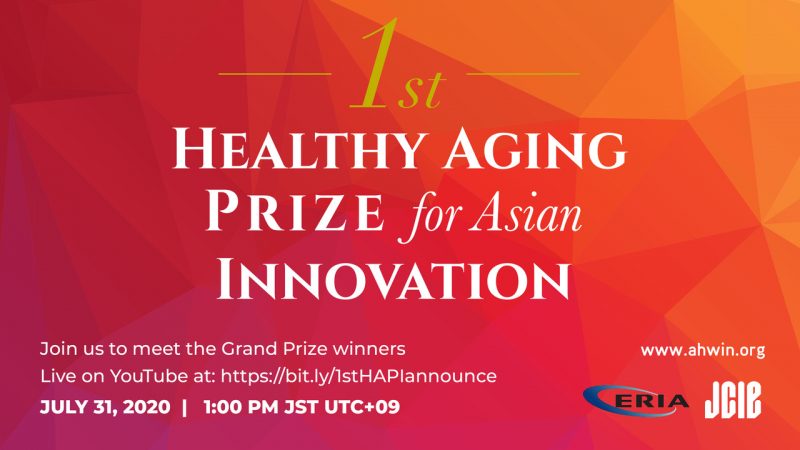 1st
HEALTHY AGING PRIZE for Asian INNOVATION

Join us to meet the Grand Prize winners
Live on YouTube at: https://bit.ly/1stHAPIannounce
JULY 31, 2020 | 1:00 PM JST UTC+09

www.ahwin.org
ERIA JCIE